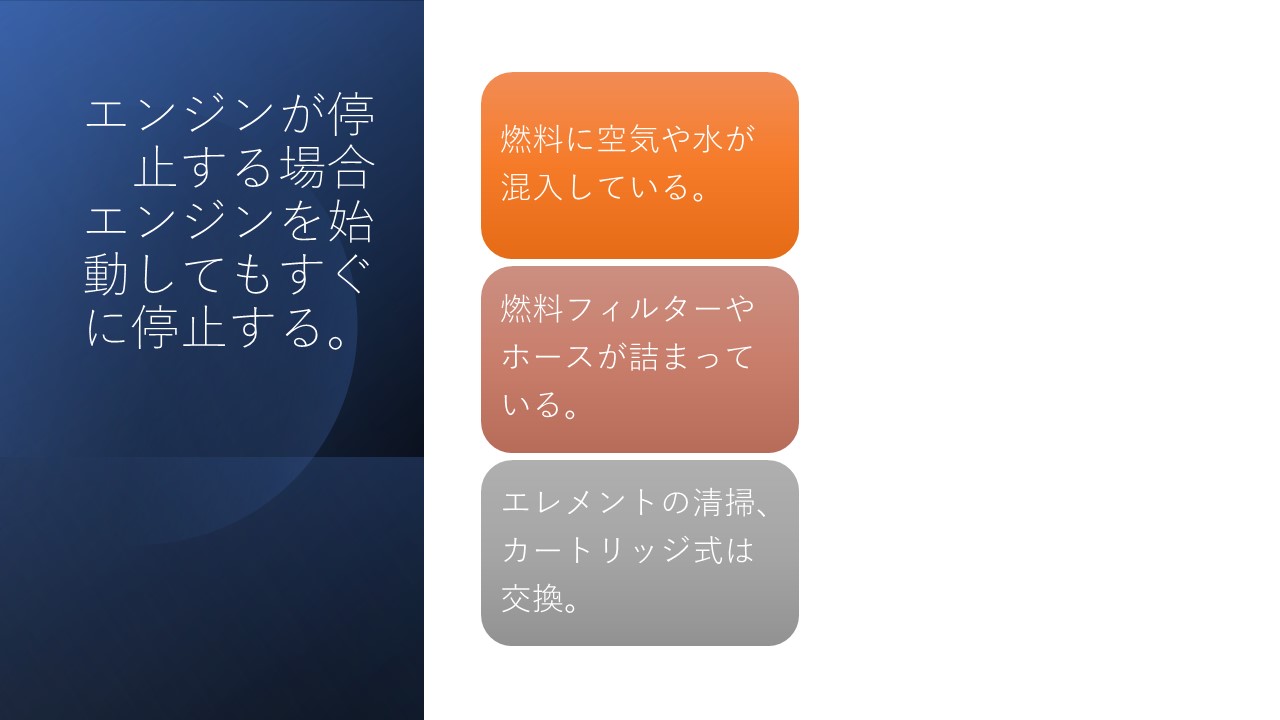 エンジンが停止する場合
エンジンを始動してもすぐに停止する。

燃料に空気や水が混入している。

燃料フィルターやホースが詰まっている。

エレメントの清掃、カートリッジ式は交換。